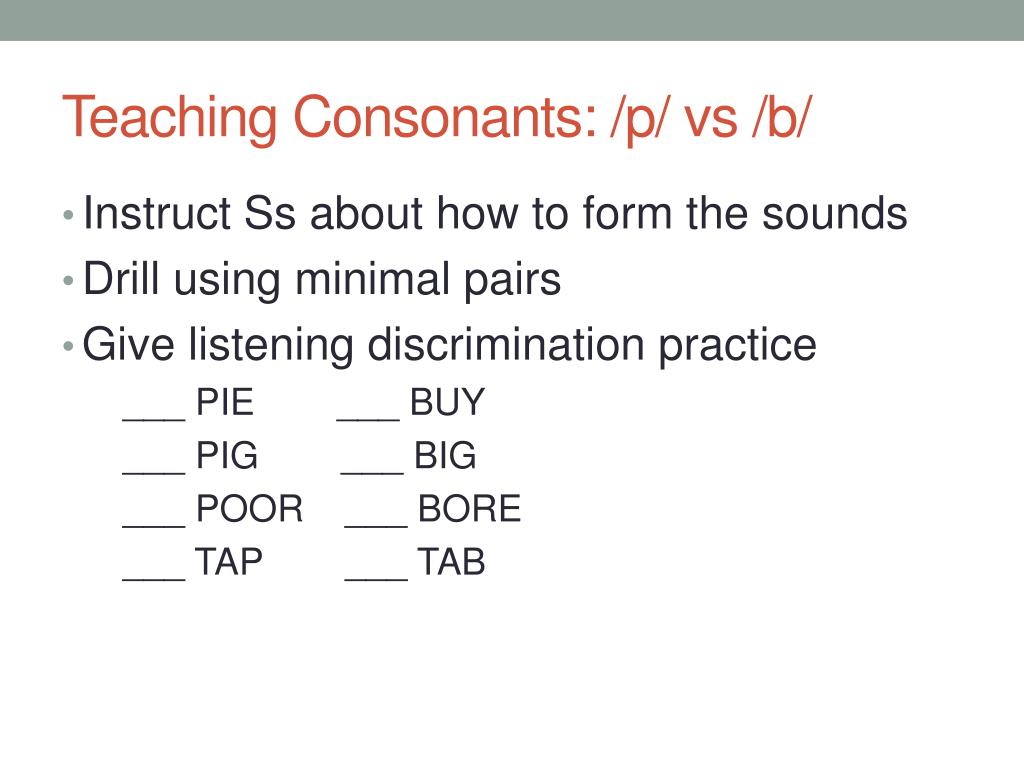 Teaching Consonants: /p/ vs /b/

• Instruct Ss about how to form the sounds
• Drill using minimal pairs
• Give listening discrimination practice

___ PIE ___ BUY
___ PIG ___ BIG
___ POOR ___ BORE
___ TAP ___ TAB